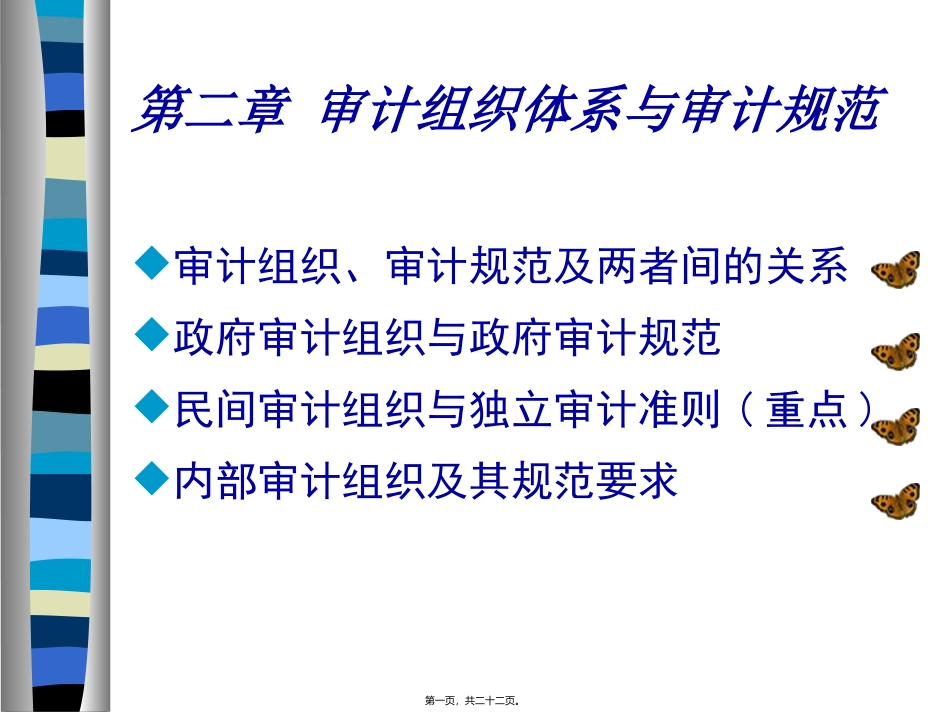 第二章 审计组织体系与审计规范

◆审计组织、审计规范及两者间的关系

◆政府审计组织与政府审计规范

◆民间审计组织与独立审计准则（重点）

◆内部审计组织及其规范要求

第一页，共二十二页。